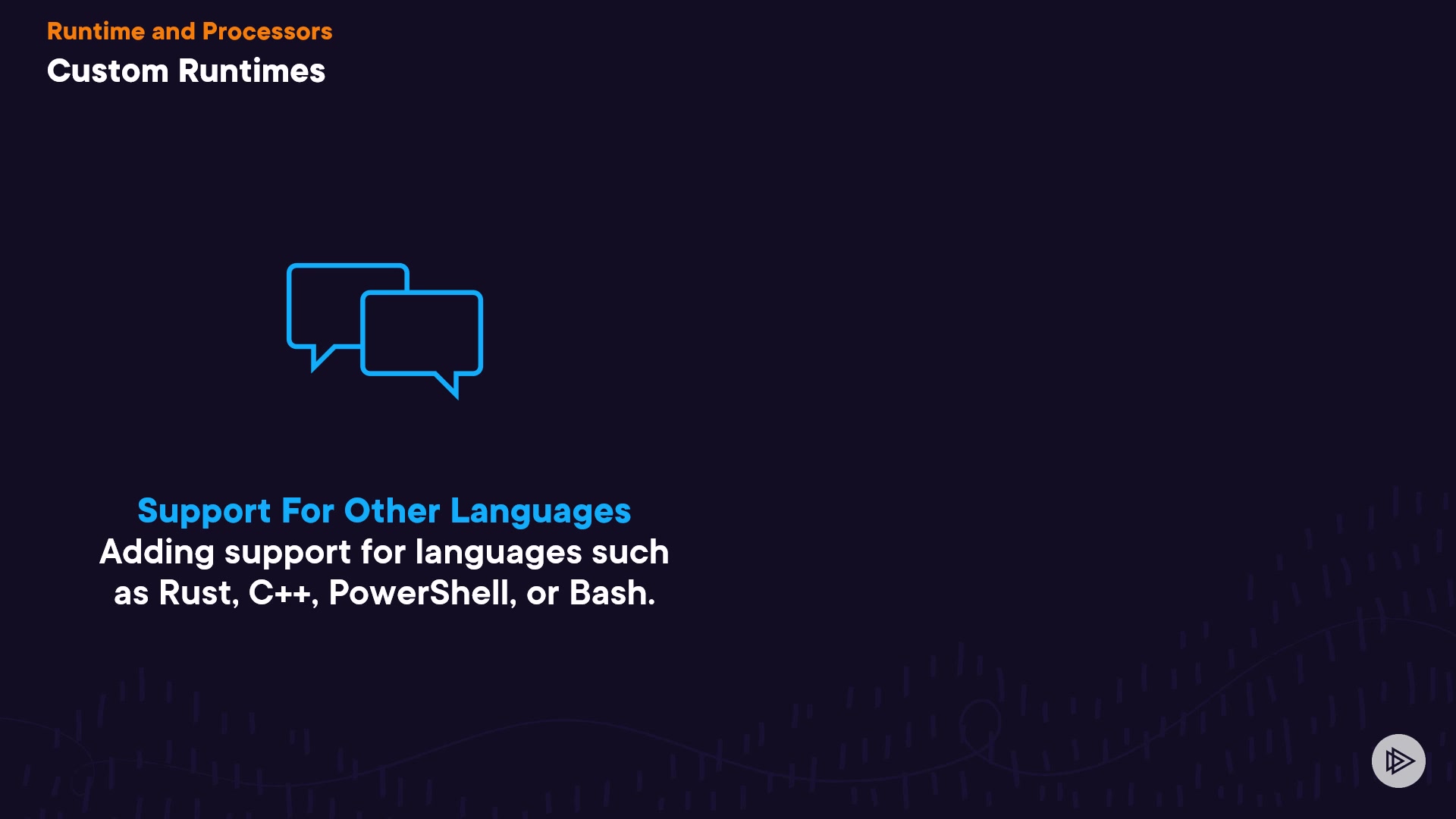 Runtime and Processors
Custom Runtimes

Support For Other Languages
Adding support for languages such as Rust, C++, PowerShell, or Bash.